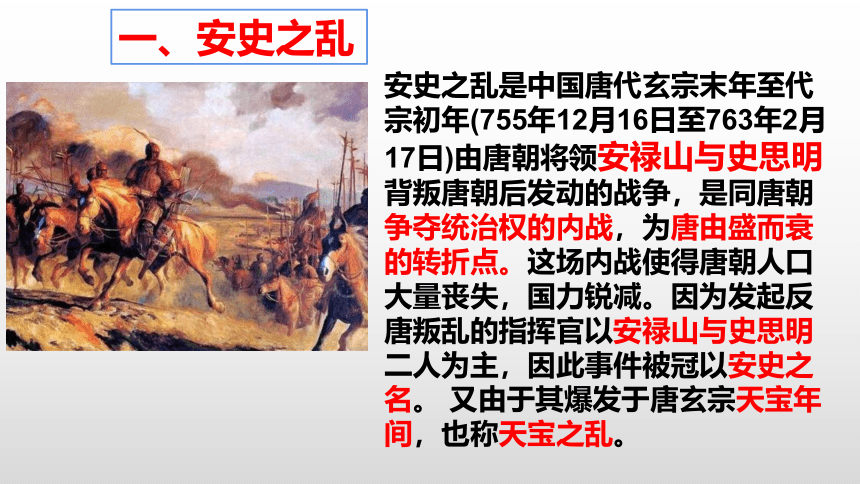 一、安史之乱

安史之乱是中国唐代玄宗末年至代宗初年(755年12月16日至763年2月17日)由唐朝将领安禄山与史思明背叛唐朝后发动的战争，是同唐朝争夺统治权的内战，为唐由盛而衰的转折点。这场内战使得唐朝人口大量丧失，国力锐减。因为发起反唐叛乱的指挥官以安禄山与史思明二人为主，因此事件被冠以安史之名。 又由于其爆发于唐玄宗天宝年间，也称天宝之乱。